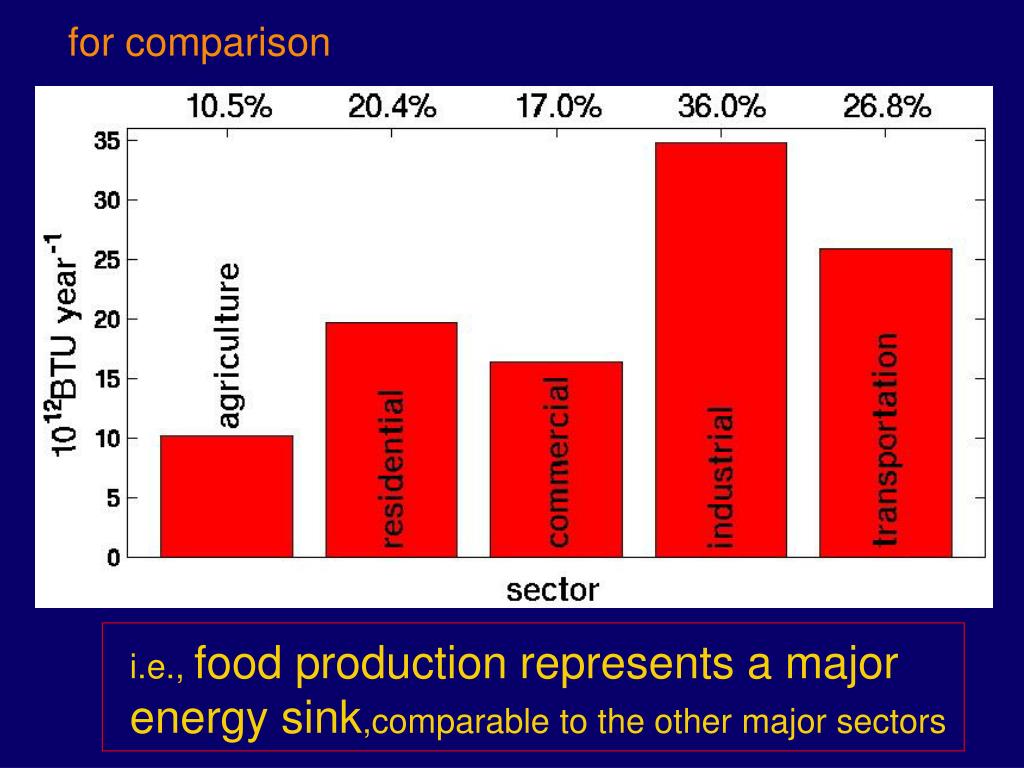 for comparison

10.5% 20.4% 17.0% 36.0% 26.8%

35
30
25
20
15
10
5
0

$10^{12}$BTU year$^{-1}$

agriculture
residential
commercial
industrial
transportation

sector

i.e., food production represents a major energy sink,comparable to the other major sectors